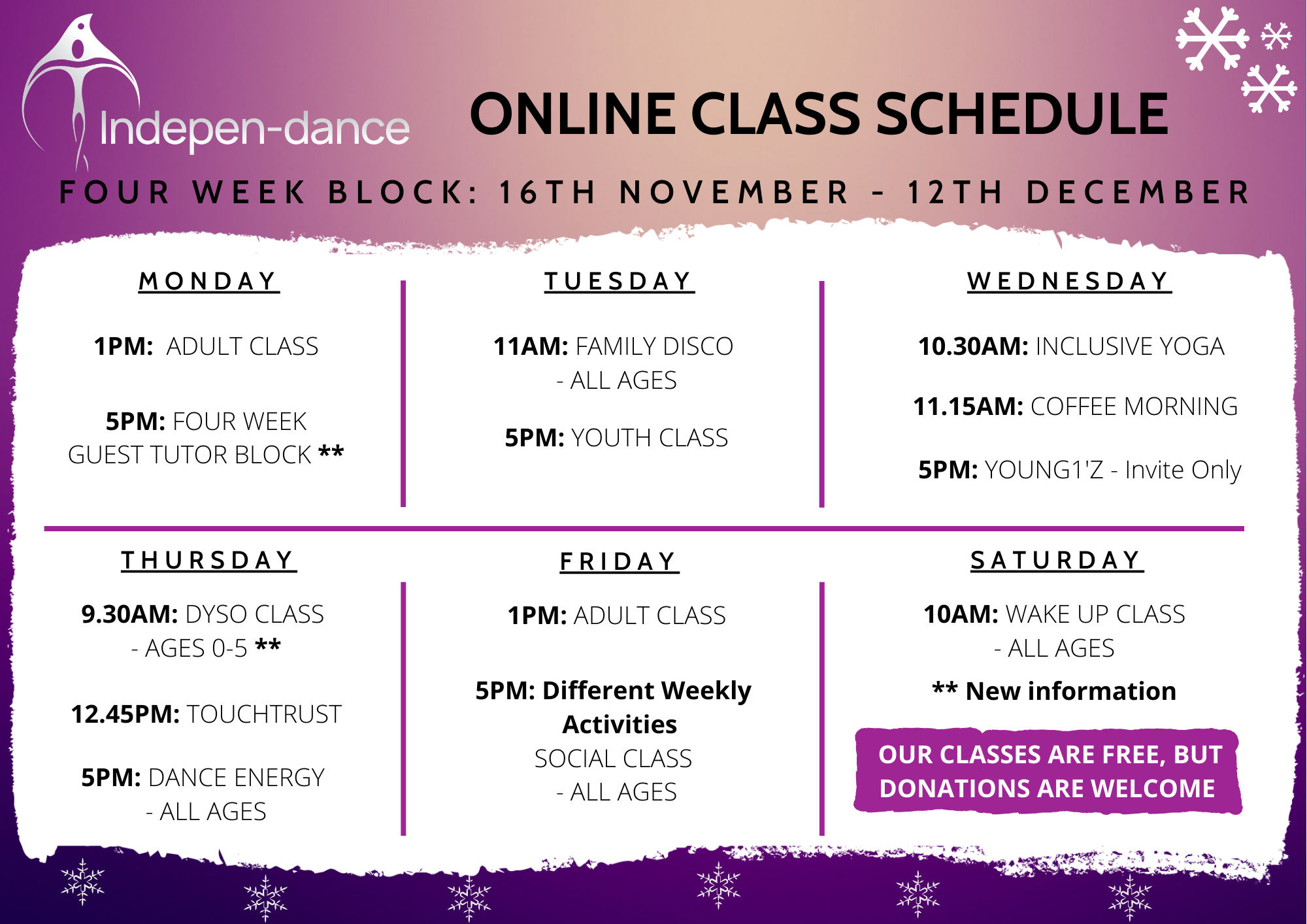 Indepen-dance

ONLINE CLASS SCHEDULE

FOUR WEEK BLOCK: 16TH NOVEMBER - 12TH DECEMBER

MONDAY

1PM: ADULT CLASS

5PM: FOUR WEEK GUEST TUTOR BLOCK **

TUESDAY

11AM: FAMILY DISCO - ALL AGES

5PM: YOUTH CLASS

WEDNESDAY

10.30AM: INCLUSIVE YOGA

11.15AM: COFFEE MORNING

5PM: YOUNG1'Z - Invite Only

THURSDAY

9.30AM: DYSO CLASS - AGES 0-5 **

12.45PM: TOUCHTRUST

5PM: DANCE ENERGY - ALL AGES

FRIDAY

1PM: ADULT CLASS

5PM: Different Weekly Activities
SOCIAL CLASS - ALL AGES

SATURDAY

10AM: WAKE UP CLASS - ALL AGES

** New information

OUR CLASSES ARE FREE, BUT DONATIONS ARE WELCOME